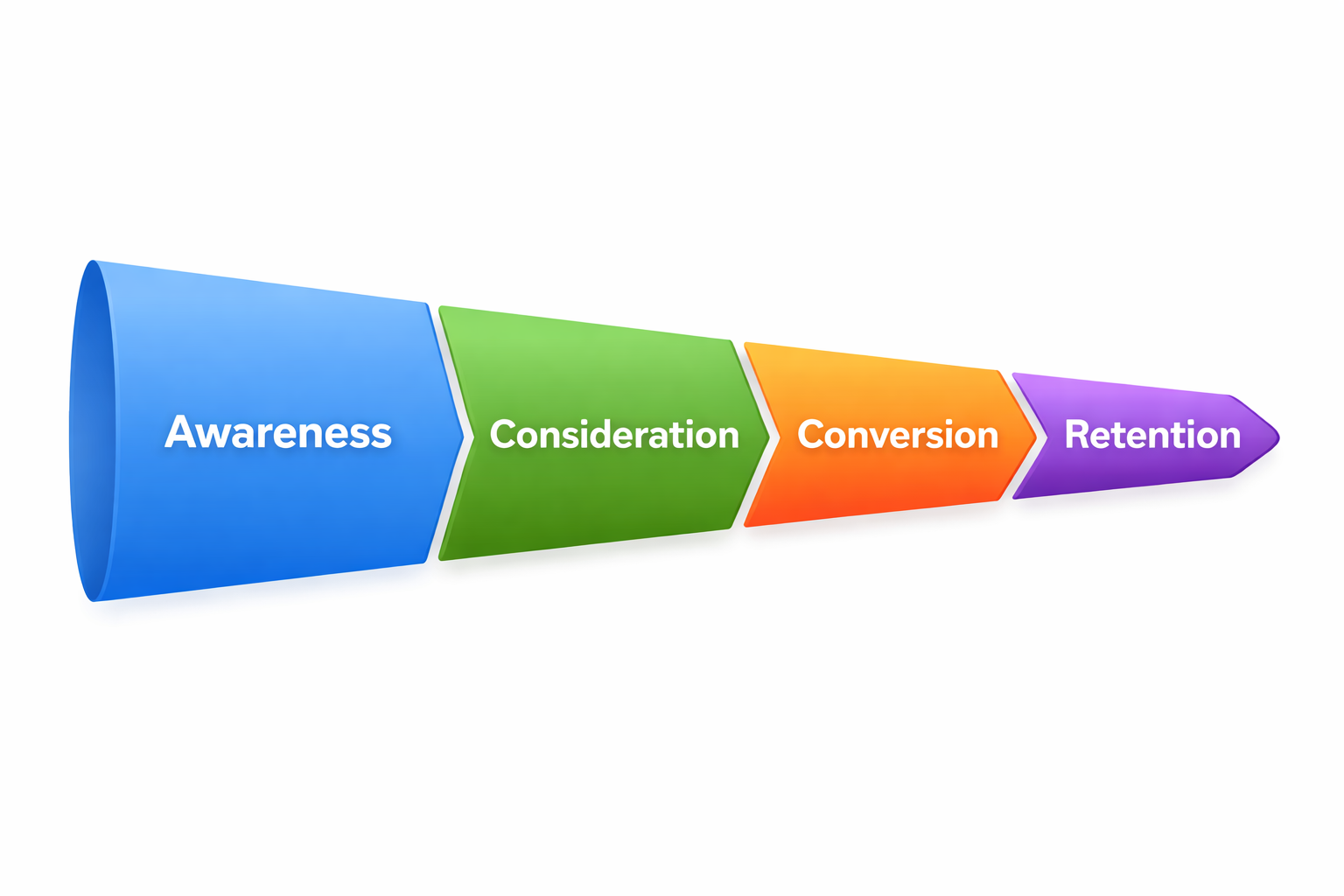 Awareness
Consideration
Conversion
Retention